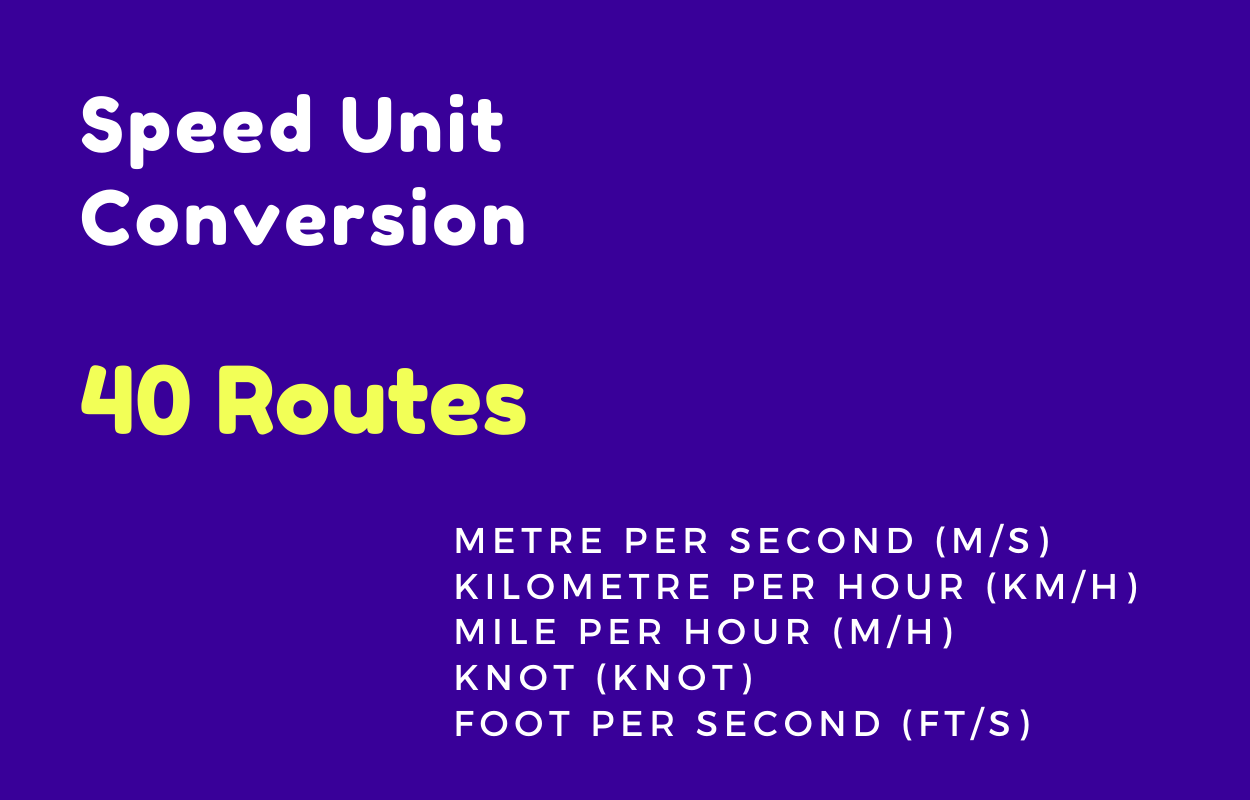 Speed Unit Conversion

40 Routes

METRE PER SECOND (M/S)
KILOMETRE PER HOUR (KM/H)
MILE PER HOUR (M/H)
KNOT (KNOT)
FOOT PER SECOND (FT/S)